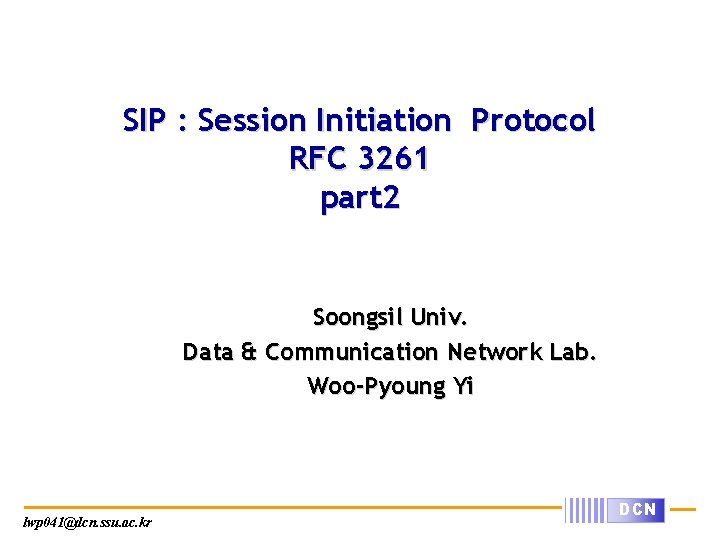 SIP : Session Initiation Protocol
RFC 3261
part2

Soongsil Univ.
Data & Communication Network Lab.
Woo-Pyoung Yi

lwp041@dcn.ssu.ac.kr

DCN